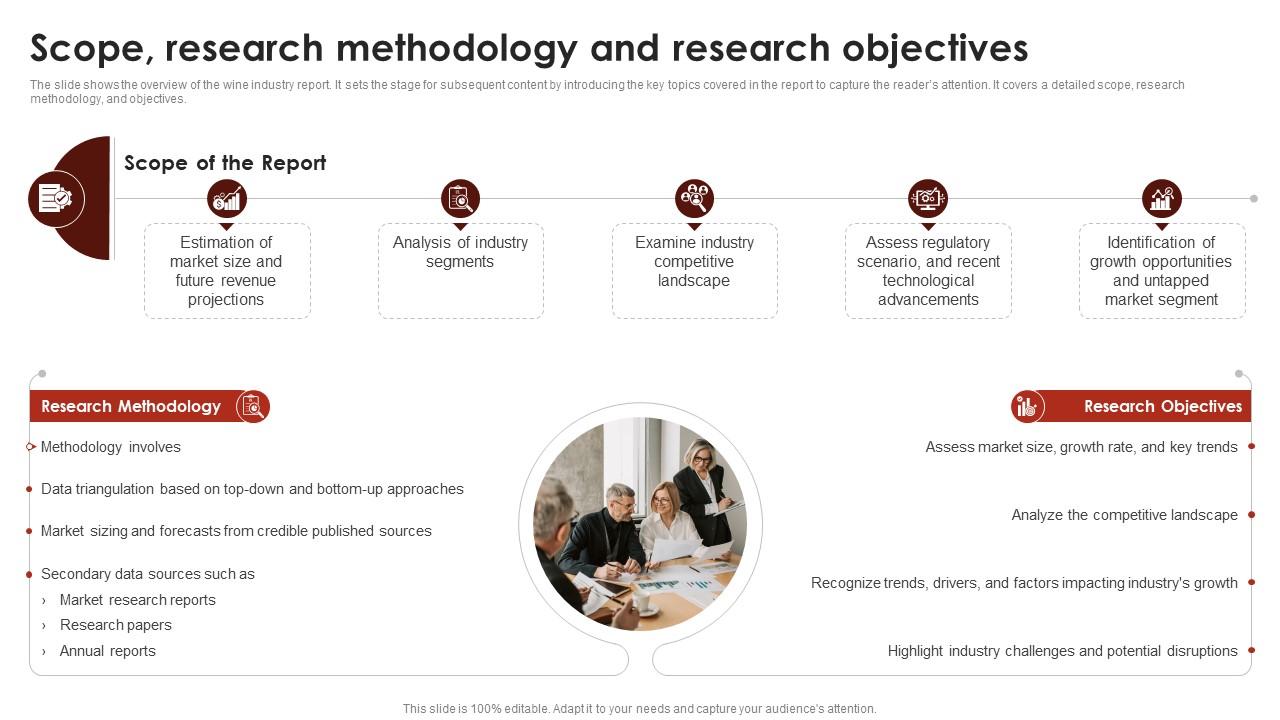 Scope, research methodology and research objectives

The slide shows the overview of the wine industry report. It sets the stage for subsequent content by introducing the key topics covered in the report to capture the reader's attention. It covers a detailed scope, research methodology, and objectives.

Scope of the Report

Estimation of market size and future revenue projections

Analysis of industry segments

Examine industry competitive landscape

Assess regulatory scenario, and recent technological advancements

Identification of growth opportunities and untapped market segment

Research Methodology

Methodology involves

Data triangulation based on top-down and bottom-up approaches

Market sizing and forecasts from credible published sources

Secondary data sources such as
› Market research reports
› Research papers
› Annual reports

Research Objectives

Assess market size, growth rate, and key trends

Analyze the competitive landscape

Recognize trends, drivers, and factors impacting industry's growth

Highlight industry challenges and potential disruptions

This slide is 100% editable. Adapt it to your needs and capture your audience's attention.